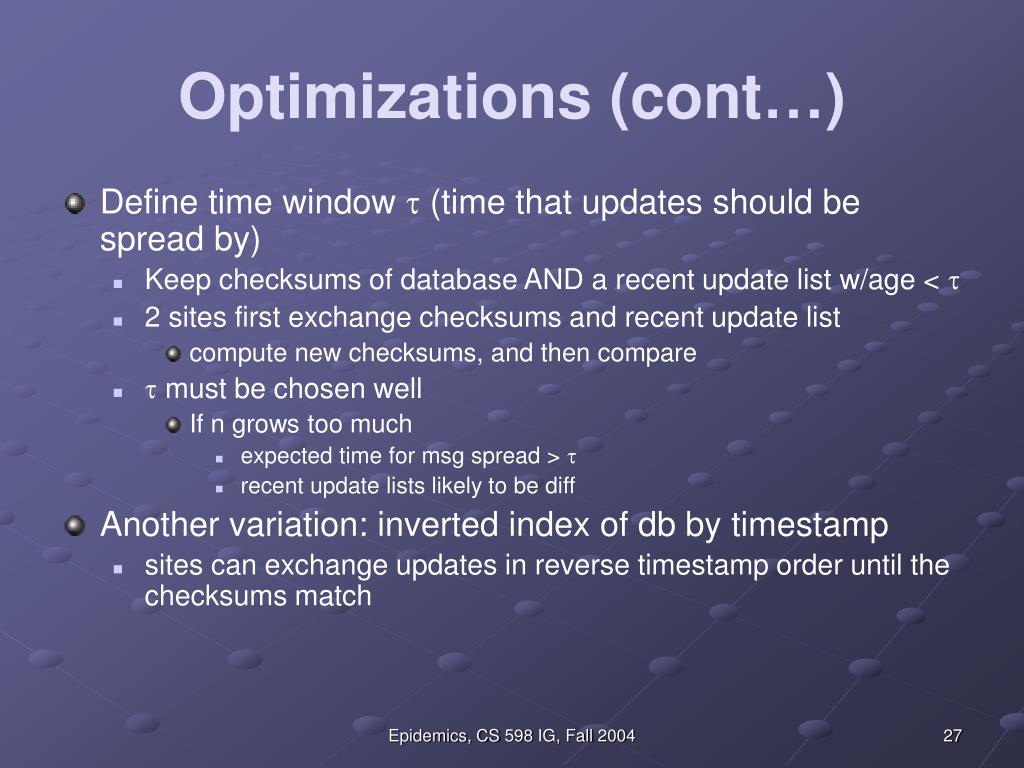 Optimizations (cont…)

Define time window $\tau$ (time that updates should be spread by)

Keep checksums of database AND a recent update list w/age < $\tau$

2 sites first exchange checksums and recent update list

compute new checksums, and then compare

$\tau$ must be chosen well

If n grows too much

expected time for msg spread > $\tau$

recent update lists likely to be diff

Another variation: inverted index of db by timestamp

sites can exchange updates in reverse timestamp order until the checksums match

Epidemics, CS 598 IG, Fall 2004

27